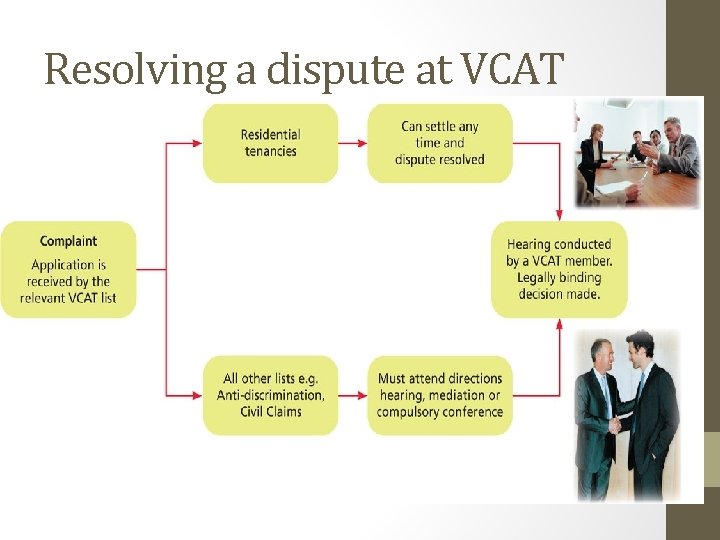 Resolving a dispute at VCAT

Complaint
Application is received by the relevant VCAT list

Residential tenancies

Can settle any time and dispute resolved

All other lists e.g. Anti-discrimination, Civil Claims

Must attend directions hearing, mediation or compulsory conference

Hearing conducted by a VCAT member. Legally binding decision made.